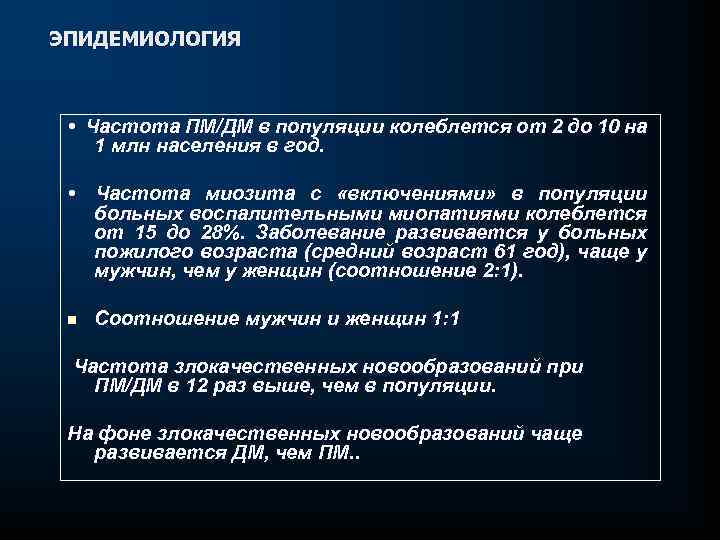 ЭПИДЕМИОЛОГИЯ

• Частота ПМ/ДМ в популяции колеблется от 2 до 10 на 1 млн населения в год.

• Частота миозита с «включениями» в популяции больных воспалительными миопатиями колеблется от 15 до 28%. Заболевание развивается у больных пожилого возраста (средний возраст 61 год), чаще у мужчин, чем у женщин (соотношение 2:1).

▪ Соотношение мужчин и женщин 1:1

Частота злокачественных новообразований при ПМ/ДМ в 12 раз выше, чем в популяции.

На фоне злокачественных новообразований чаще развивается ДМ, чем ПМ..